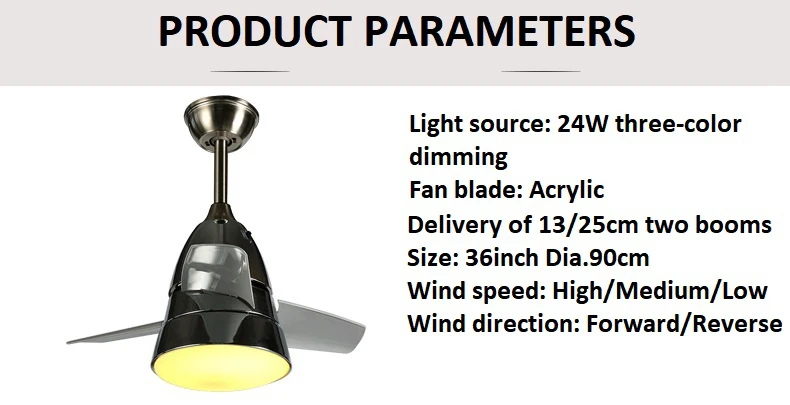 PRODUCT PARAMETERS

Light source: 24W three-color dimming
Fan blade: Acrylic
Delivery of 13/25cm two booms
Size: 36inch Dia.90cm
Wind speed: High/Medium/Low
Wind direction: Forward/Reverse